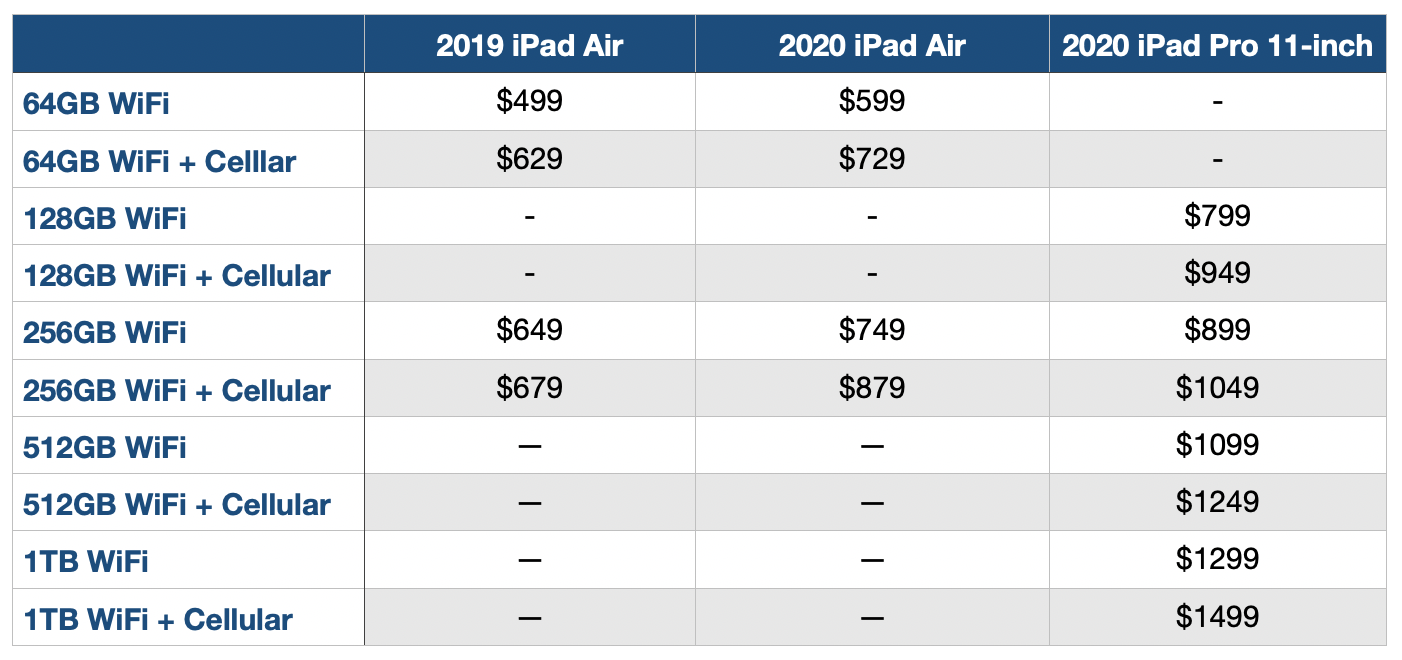 | | 2019 iPad Air | 2020 iPad Air | 2020 iPad Pro 11-inch |
|---|---|---|---|
| 64GB WiFi | \$499 | \$599 | - |
| 64GB WiFi + Celllar | \$629 | \$729 | - |
| 128GB WiFi | - | - | \$799 |
| 128GB WiFi + Cellular | - | - | \$949 |
| 256GB WiFi | \$649 | \$749 | \$899 |
| 256GB WiFi + Cellular | \$679 | \$879 | \$1049 |
| 512GB WiFi | — | — | \$1099 |
| 512GB WiFi + Cellular | — | — | \$1249 |
| 1TB WiFi | — | — | \$1299 |
| 1TB WiFi + Cellular | — | — | \$1499 |